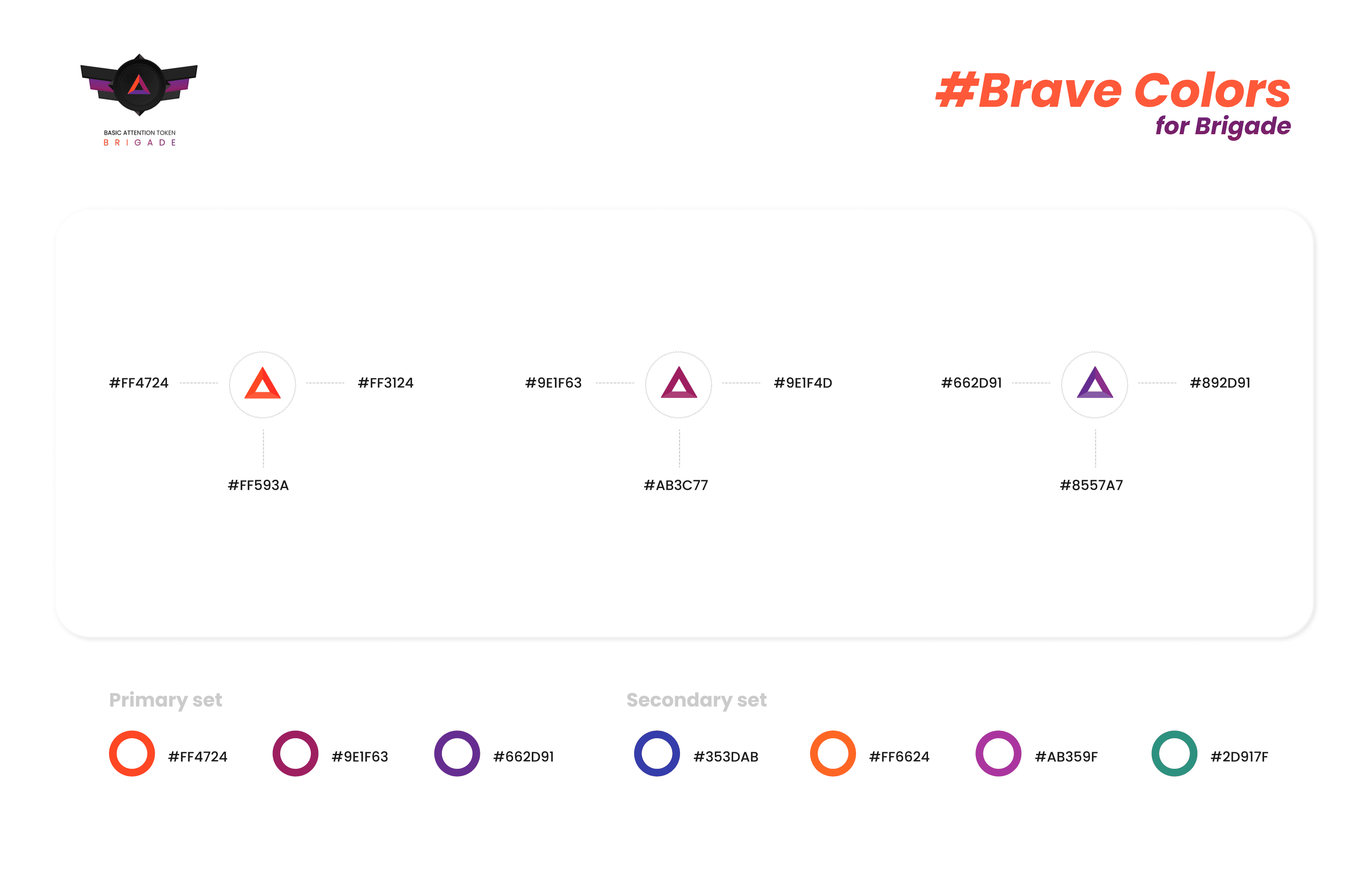 BASIC ATTENTION TOKEN
BRIGADE

#Brave Colors
for Brigade

#FF4724 #FF3124
#FF593A

#9E1F63 #9E1F4D
#AB3C77

#662D91 #892D91
#8557A7

Primary set

#FF4724 #9E1F63 #662D91

Secondary set

#353DAB #FF6624 #AB359F #2D917F